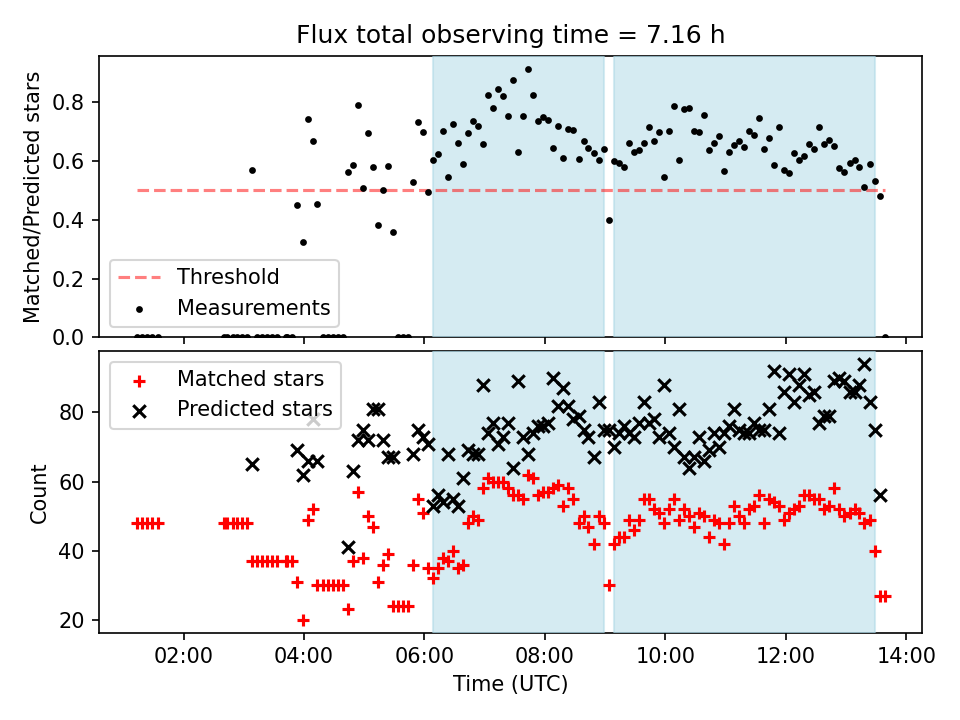 Flux total observing time = 7.16 h

Matched/Predicted stars

0.8
0.6
0.4
0.2
0.0

Threshold
Measurements

Matched stars
Predicted stars

Count

80
60
40
20

02:00
04:00
06:00
08:00
10:00
12:00
14:00

Time (UTC)